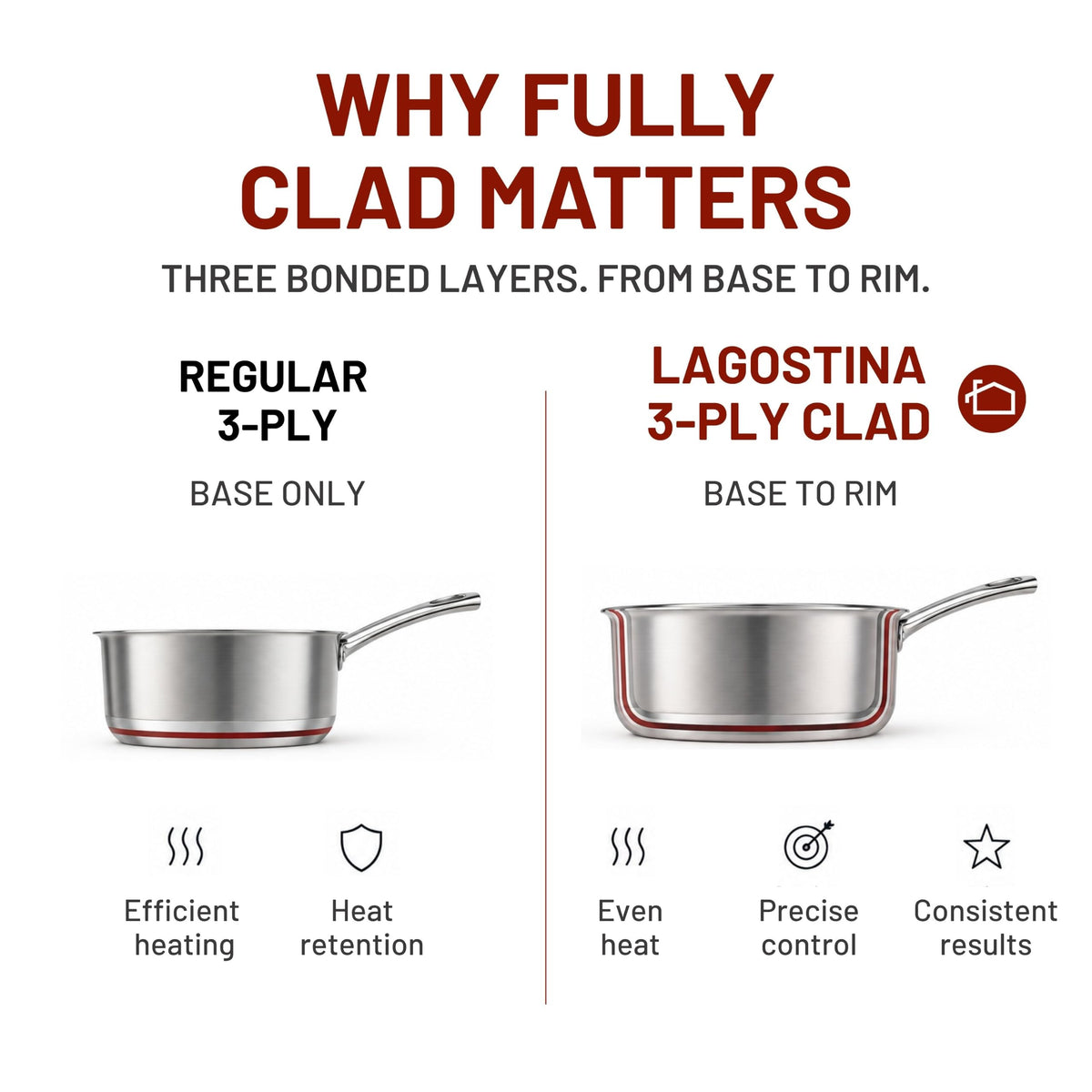 WHY FULLY CLAD MATTERS

THREE BONDED LAYERS. FROM BASE TO RIM.

REGULAR 3-PLY

BASE ONLY

Efficient heating

Heat retention

LAGOSTINA 3-PLY CLAD

BASE TO RIM

Even heat

Precise control

Consistent results